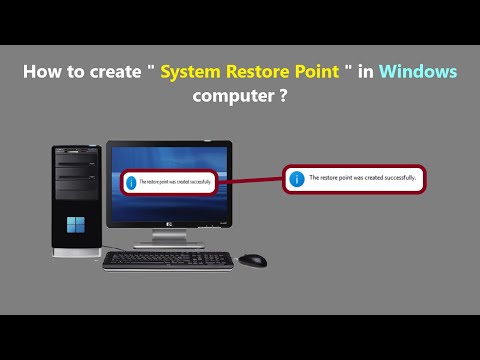 How to create " System Restore Point " in Windows computer ?

The restore point was created successfully.

The restore point was created successfully.